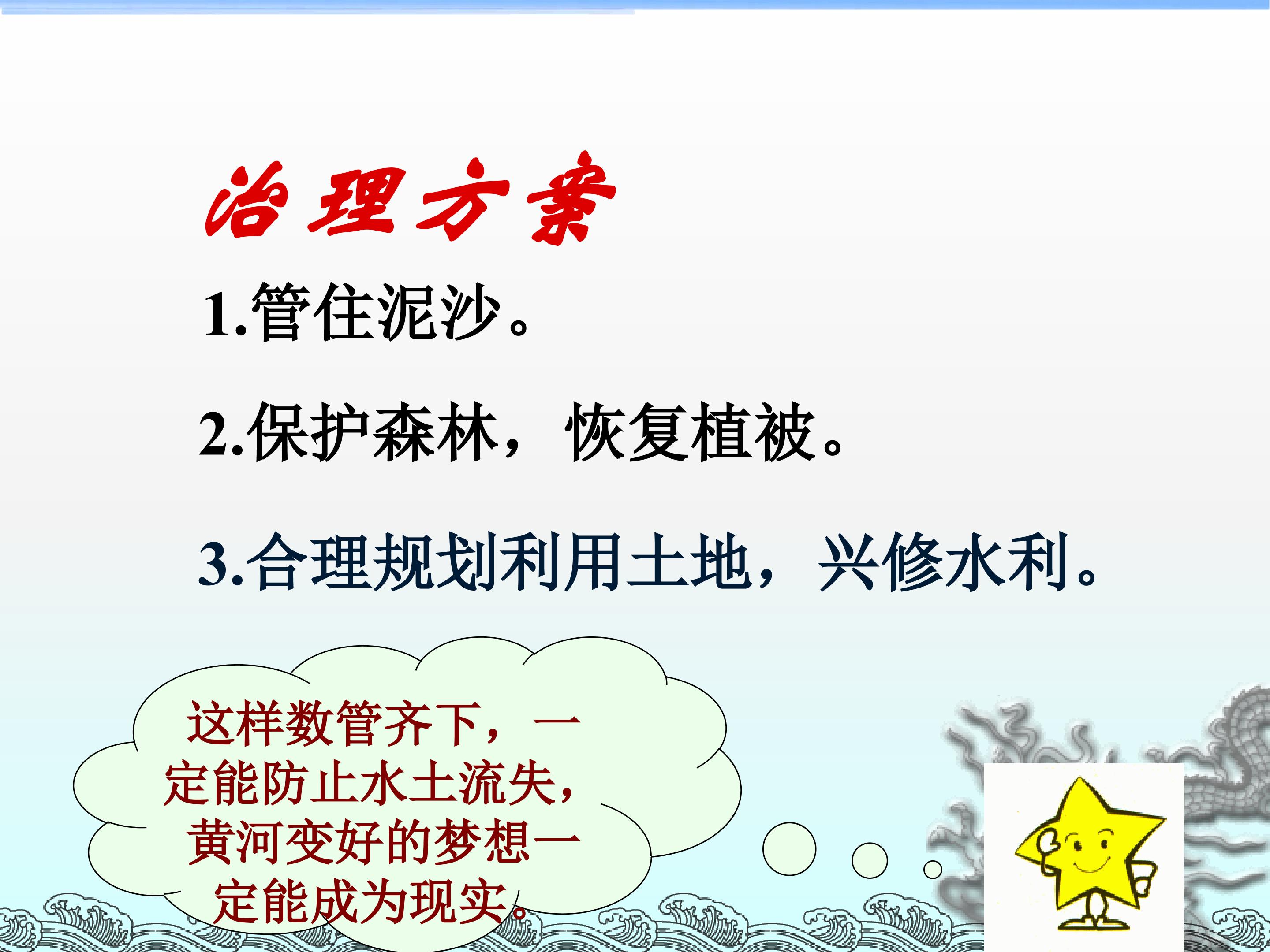 治理方案

1.管住泥沙。

2.保护森林，恢复植被。

3.合理规划利用土地，兴修水利。

这样数管齐下，一定能防止水土流失，黄河变好的梦想一定能成为现实。